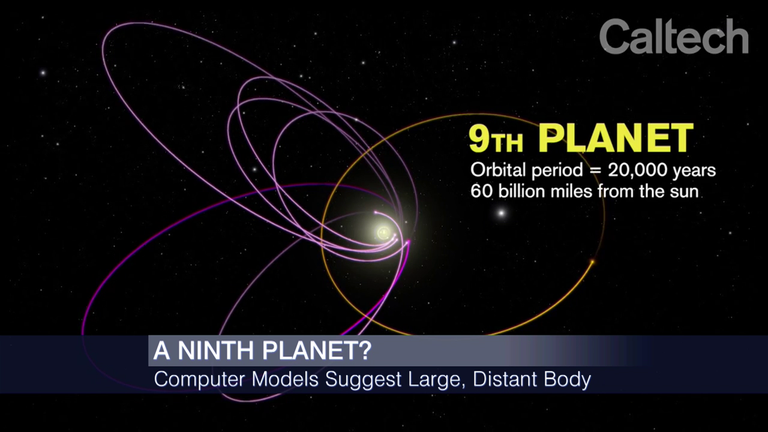 Caltech

9TH PLANET
Orbital period = 20,000 years
60 billion miles from the sun

A NINTH PLANET?
Computer Models Suggest Large, Distant Body